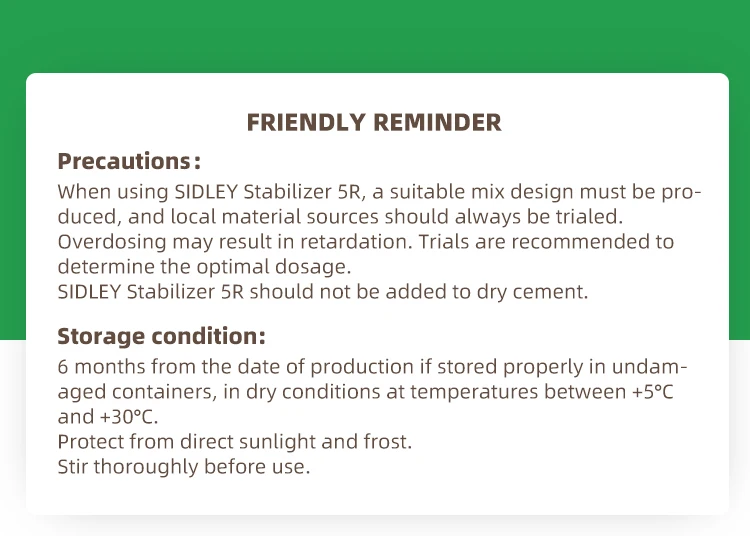 FRIENDLY REMINDER

Precautions:

When using SIDLEY Stabilizer 5R, a suitable mix design must be produced, and local material sources should always be trialed.
Overdosing may result in retardation. Trials are recommended to determine the optimal dosage.
SIDLEY Stabilizer 5R should not be added to dry cement.

Storage condition:

6 months from the date of production if stored properly in undamaged containers, in dry conditions at temperatures between +5°C and +30°C.
Protect from direct sunlight and frost.
Stir thoroughly before use.